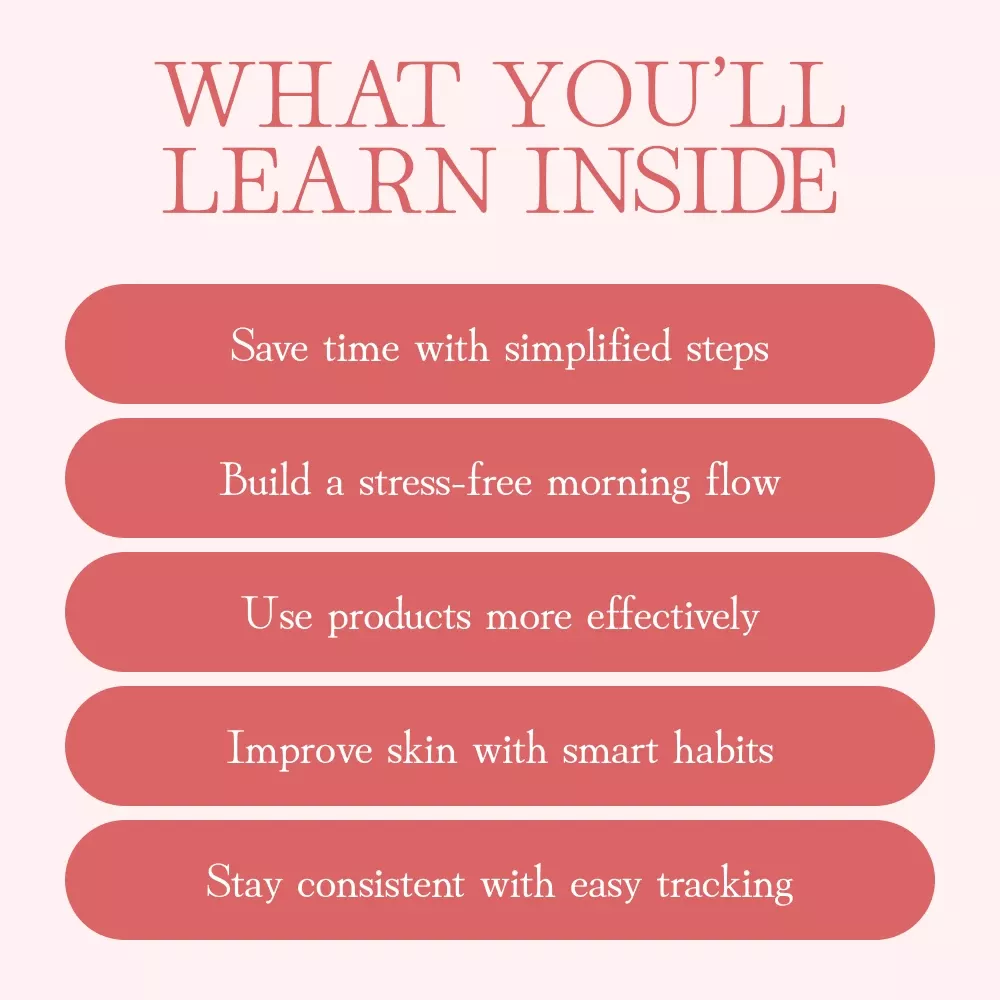 WHAT YOU'LL LEARN INSIDE

Save time with simplified steps

Build a stress-free morning flow

Use products more effectively

Improve skin with smart habits

Stay consistent with easy tracking